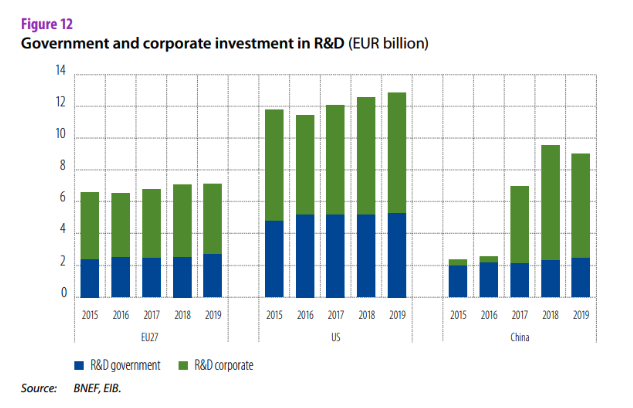 Figure 12
Government and corporate investment in R&D (EUR billion)

14
12
10
8
6
4
2
0

2015 2016 2017 2018 2019
EU27
2015 2016 2017 2018 2019
US
2015 2016 2017 2018 2019
China

R&D government R&D corporate

Source: BNEF, EIB.